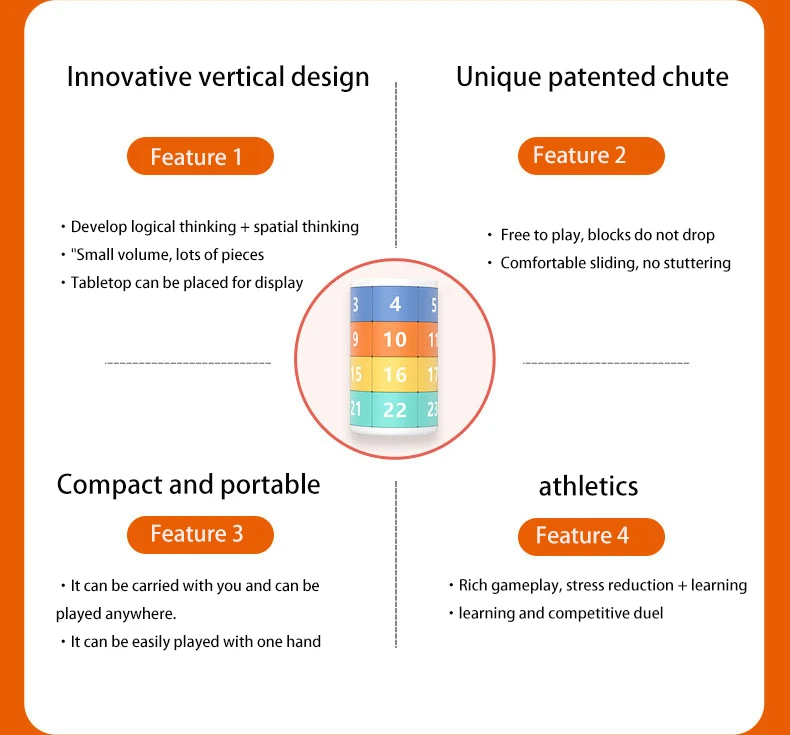 Innovative vertical design

Feature 1

• Develop logical thinking + spatial thinking
• "Small volume, lots of pieces
• Tabletop can be placed for display

Unique patented chute

Feature 2

• Free to play, blocks do not drop
• Comfortable sliding, no stuttering

3 4 5
9 10 11
15 16 17
21 22 23

Compact and portable

Feature 3

• It can be carried with you and can be played anywhere.
• It can be easily played with one hand

athletics

Feature 4

• Rich gameplay, stress reduction + learning
• learning and competitive duel